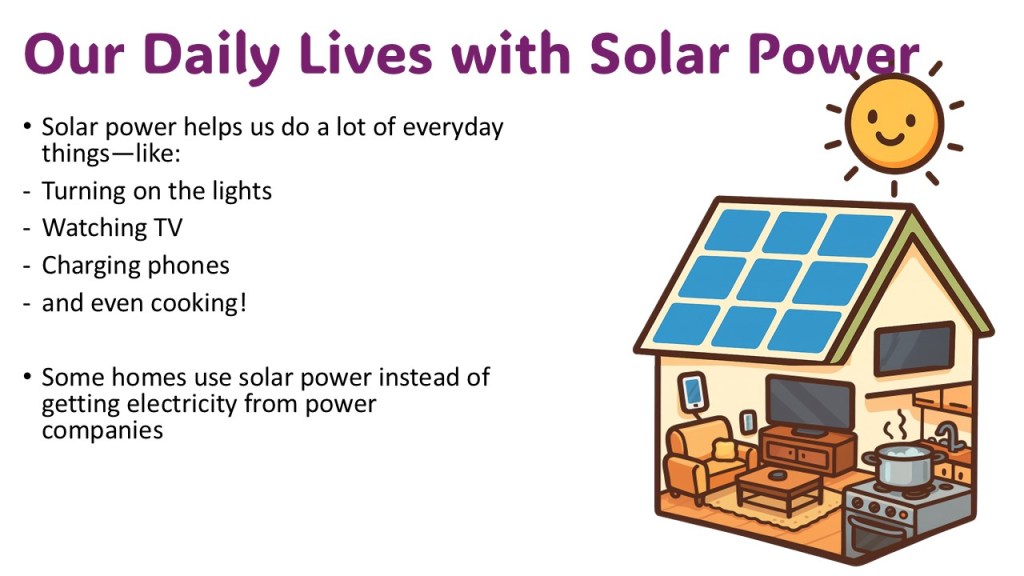 Our Daily Lives with Solar Power

• Solar power helps us do a lot of everyday things—like:
- Turning on the lights
- Watching TV
- Charging phones
- and even cooking!

• Some homes use solar power instead of getting electricity from power companies